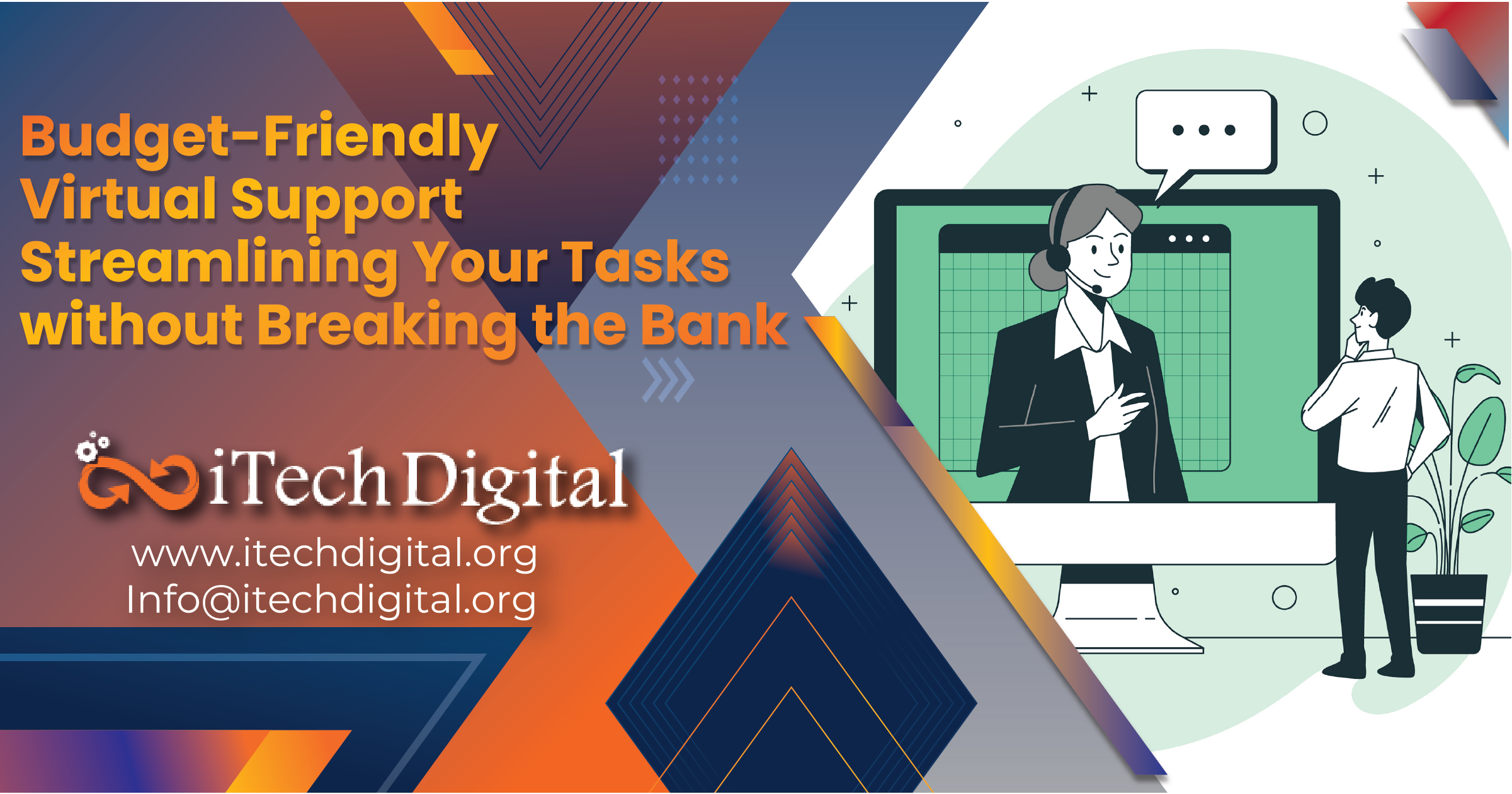 Budget-Friendly Virtual Support Streamlining Your Tasks without Breaking the Bank

iTech Digital
www.itechdigital.org
Info@itechdigital.org